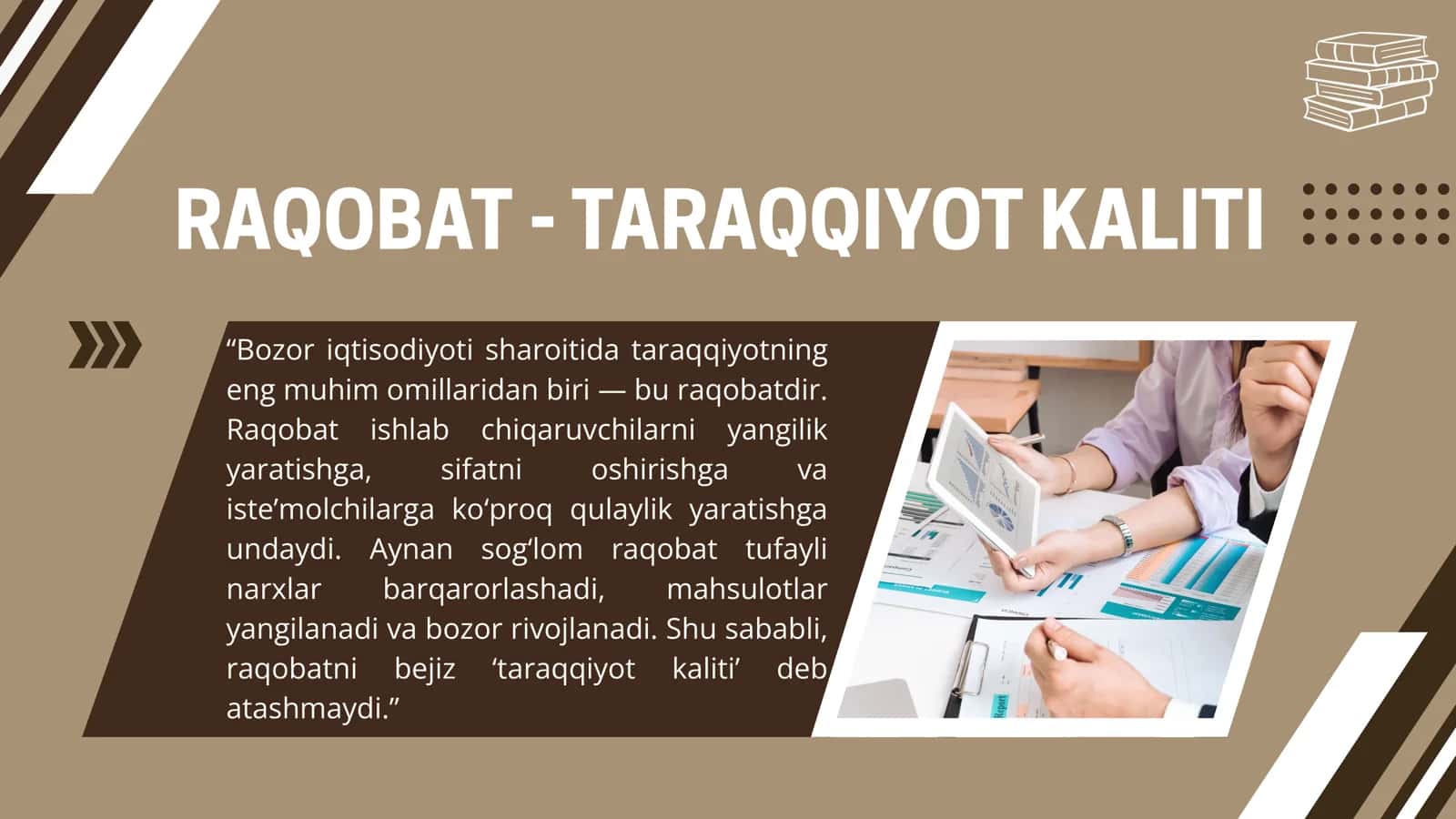 RAQOBAT - TARAQQIYOT KALITI

“Bozor iqtisodiyoti sharoitida taraqqiyotning eng muhim omillaridan biri — bu raqobatdir. Raqobat ishlab chiqaruvchilarni yangilik yaratishga, sifatni oshirishga va iste’molchilarga ko‘proq qulaylik yaratishga undaydi. Aynan sog‘lom raqobat tufayli narxlar barqarorlashadi, mahsulotlar yangilanadi va bozor rivojlanadi. Shu sababli, raqobatni bejiz ‘taraqqiyot kaliti’ deb atashmaydi.”